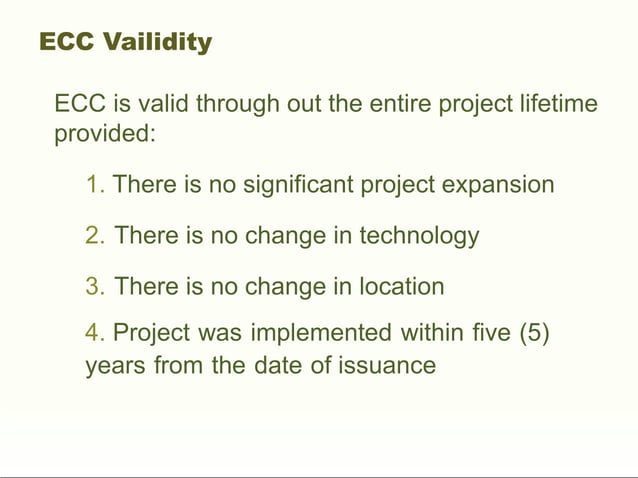 ECC Vailidity

ECC is valid through out the entire project lifetime provided:

1. There is no significant project expansion

2. There is no change in technology

3. There is no change in location

4. Project was implemented within five (5) years from the date of issuance